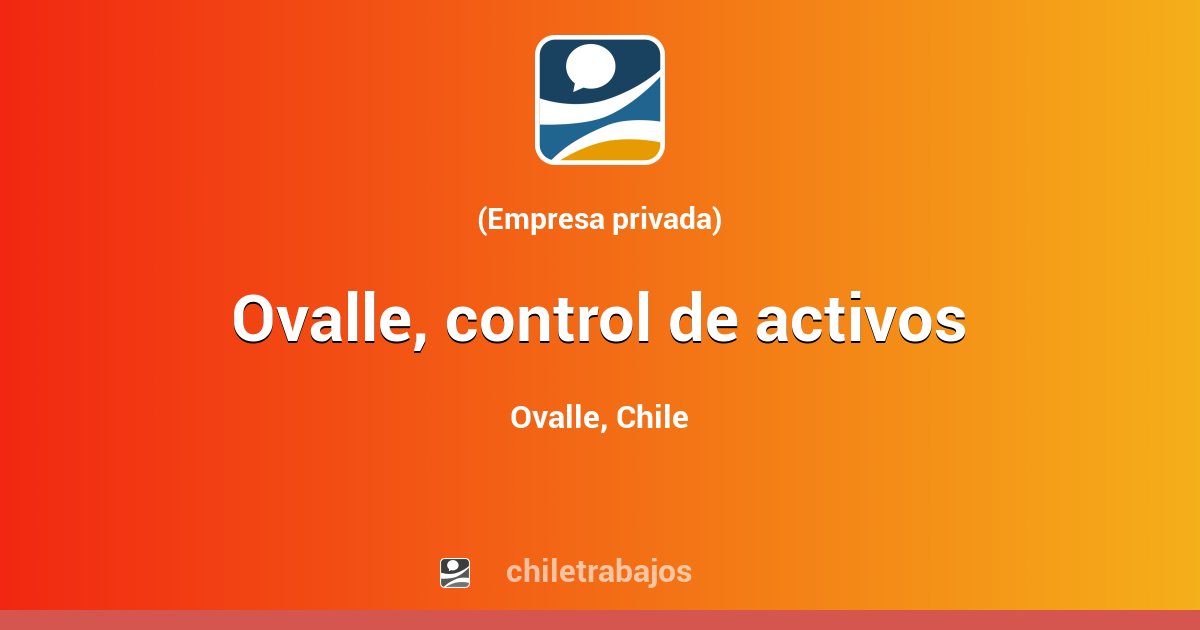 (Empresa privada)

Ovalle, control de activos

Ovalle, Chile

chiletrabajos